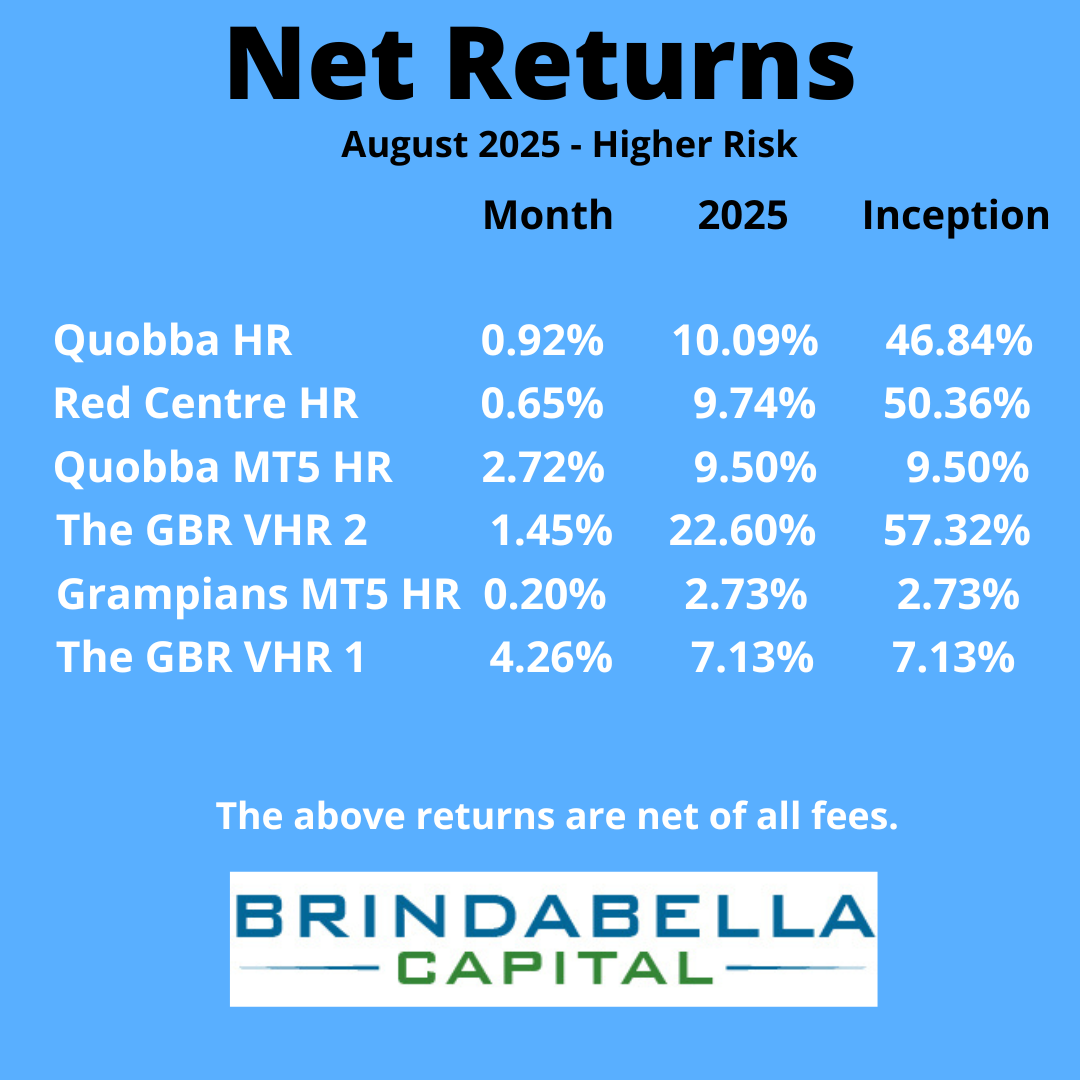 Net Returns

August 2025 - Higher Risk

| | Month | 2025 | Inception |
|---|---|---|---|
| Quobba HR | 0.92% | 10.09% | 46.84% |
| Red Centre HR | 0.65% | 9.74% | 50.36% |
| Quobba MT5 HR | 2.72% | 9.50% | 9.50% |
| The GBR VHR 2 | 1.45% | 22.60% | 57.32% |
| Grampians MT5 HR | 0.20% | 2.73% | 2.73% |
| The GBR VHR 1 | 4.26% | 7.13% | 7.13% |

The above returns are net of all fees.

BRINDABELLA
CAPITAL